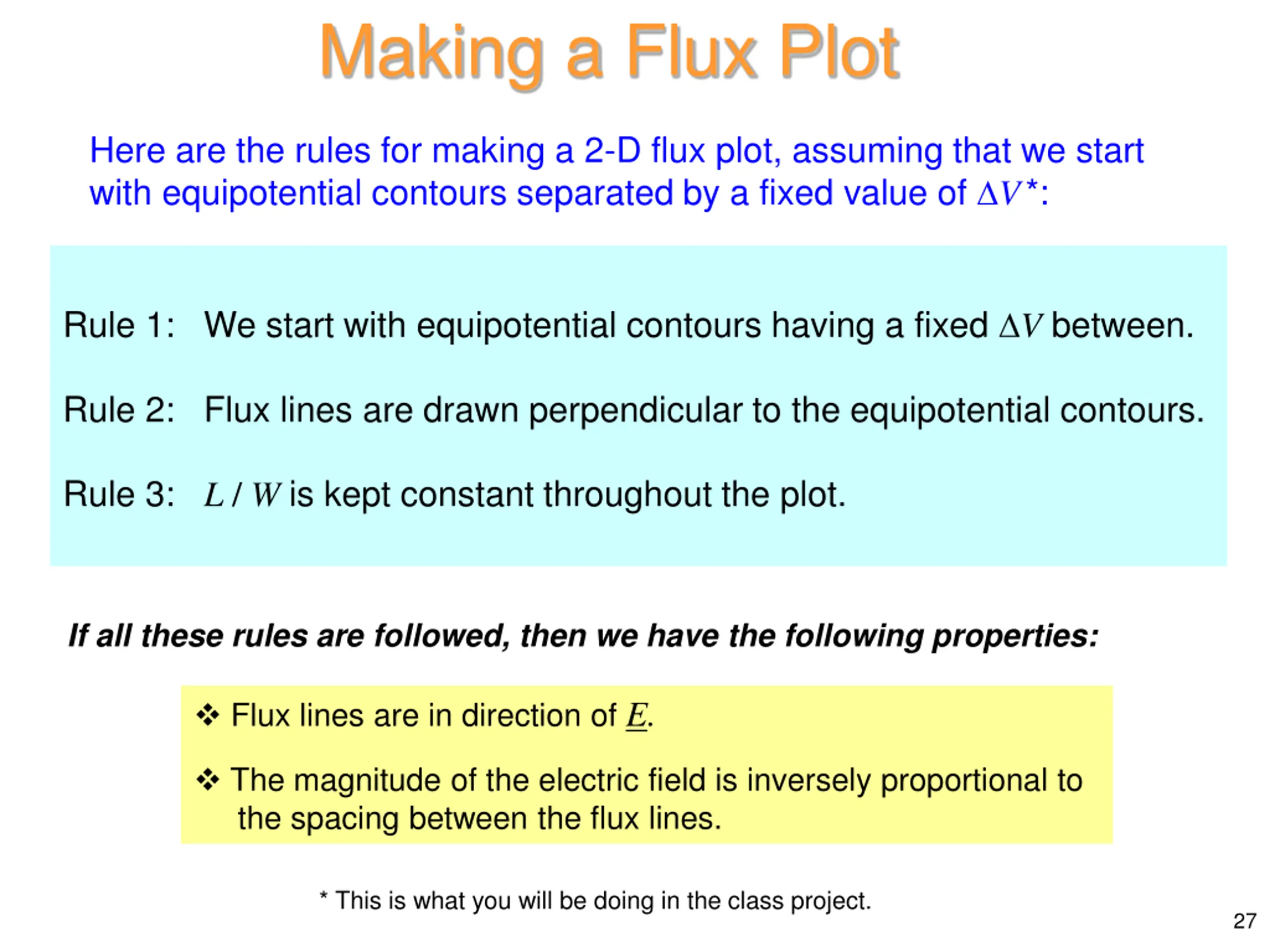 Making a Flux Plot

Here are the rules for making a 2-D flux plot, assuming that we start with equipotential contours separated by a fixed value of $\Delta V$*:

Rule 1: We start with equipotential contours having a fixed $\Delta V$ between.

Rule 2: Flux lines are drawn perpendicular to the equipotential contours.

Rule 3: $L / W$ is kept constant throughout the plot.

If all these rules are followed, then we have the following properties:

❖ Flux lines are in direction of $\underline{E}$.

❖ The magnitude of the electric field is inversely proportional to the spacing between the flux lines.

* This is what you will be doing in the class project.

27